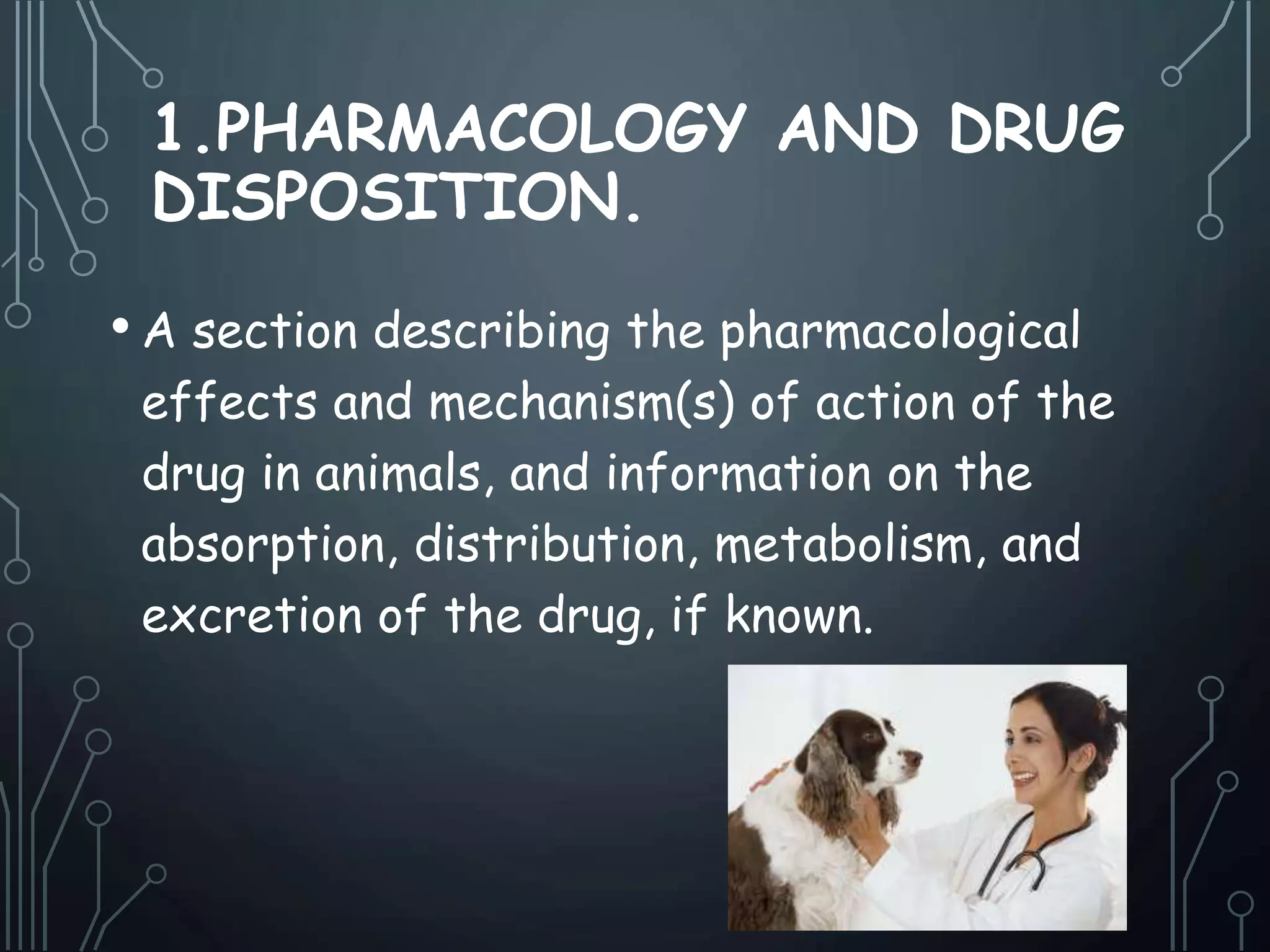 1.PHARMACOLOGY AND DRUG DISPOSITION.

• A section describing the pharmacological effects and mechanism(s) of action of the drug in animals, and information on the absorption, distribution, metabolism, and excretion of the drug, if known.